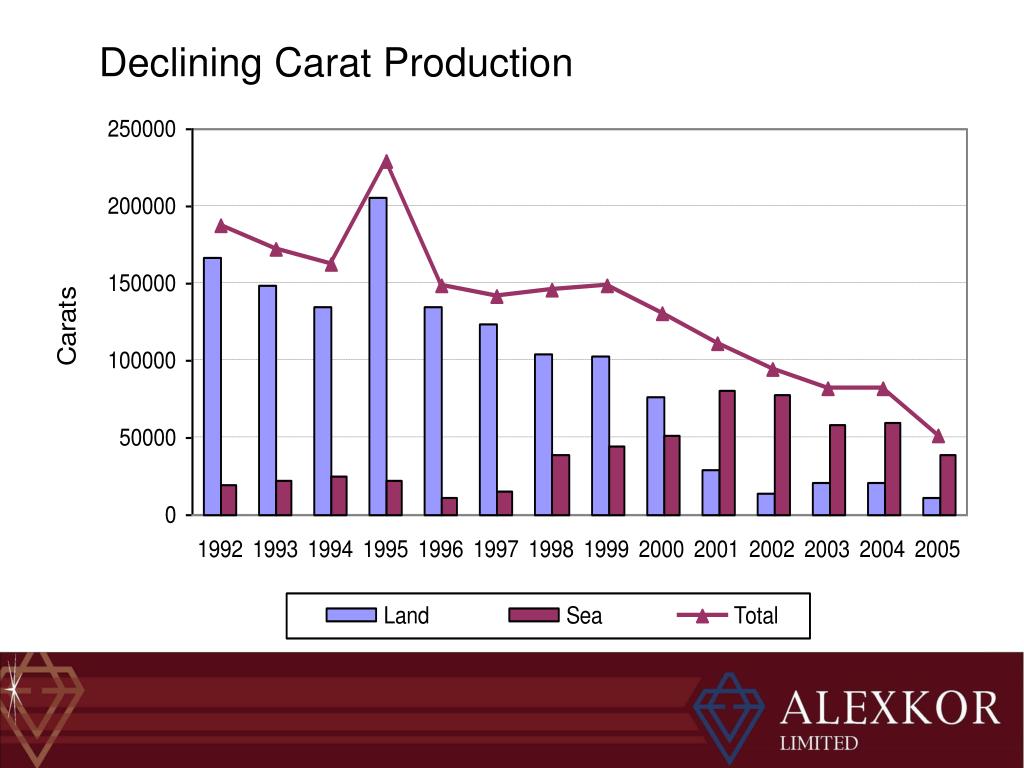 Declining Carat Production

Carats

250000
200000
150000
100000
50000
0

1992 1993 1994 1995 1996 1997 1998 1999 2000 2001 2002 2003 2004 2005

Land Sea Total

ALEXKOR
LIMITED